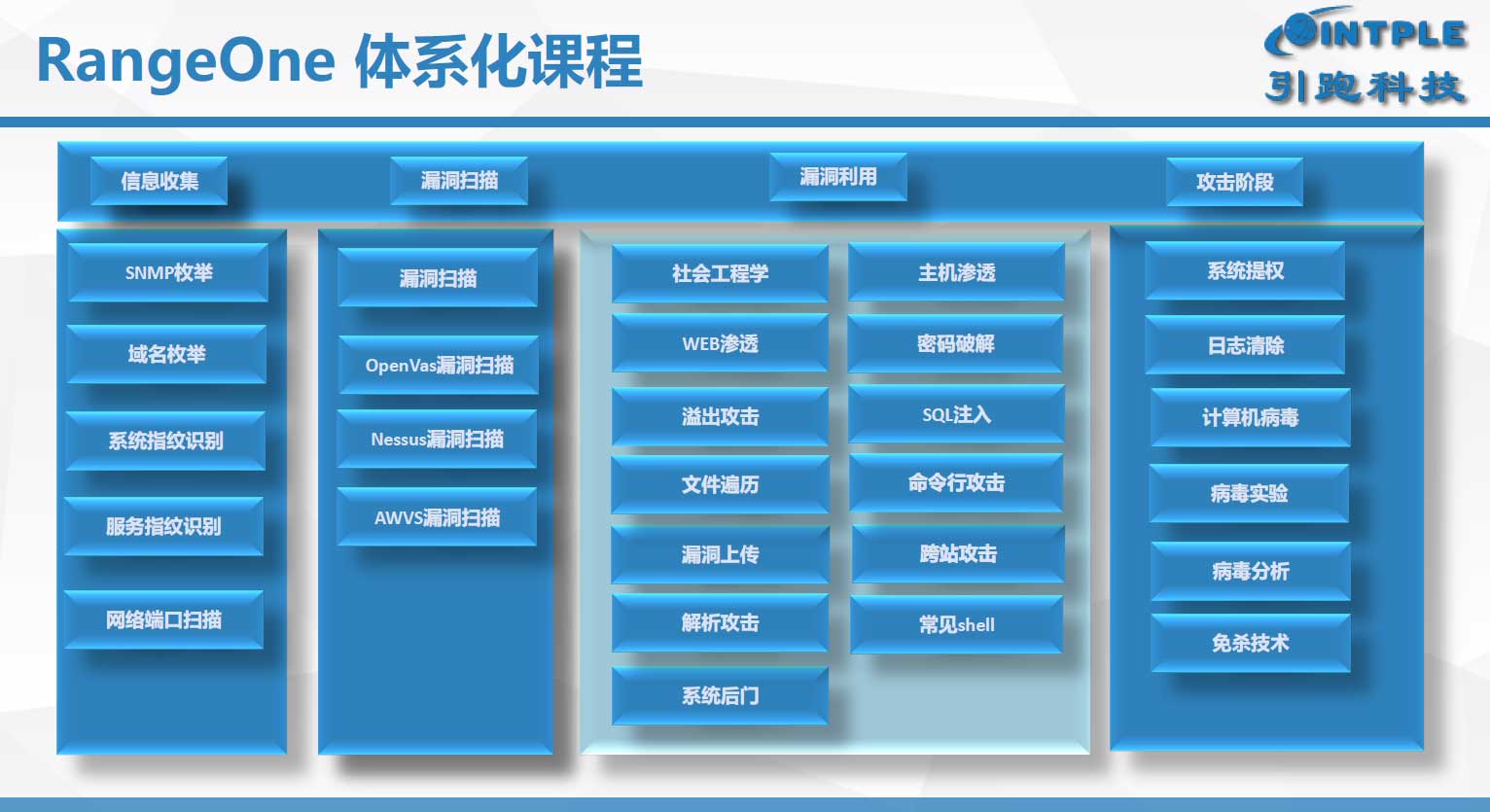 RangeOne 体系化课程

INTPLE
引跑科技

信息收集
漏洞扫描
漏洞利用
攻击阶段

SNMP枚举
域名枚举
系统指纹识别
服务指纹识别
网络端口扫描

漏洞扫描
OpenVas漏洞扫描
Nessus漏洞扫描
AWVS漏洞扫描

社会工程学
WEB渗透
溢出攻击
文件遍历
漏洞上传
解析攻击
系统后门

主机渗透
密码破解
SQL注入
命令行攻击
跨站攻击
常见shell

系统提权
日志清除
计算机病毒
病毒实验
病毒分析
免杀技术